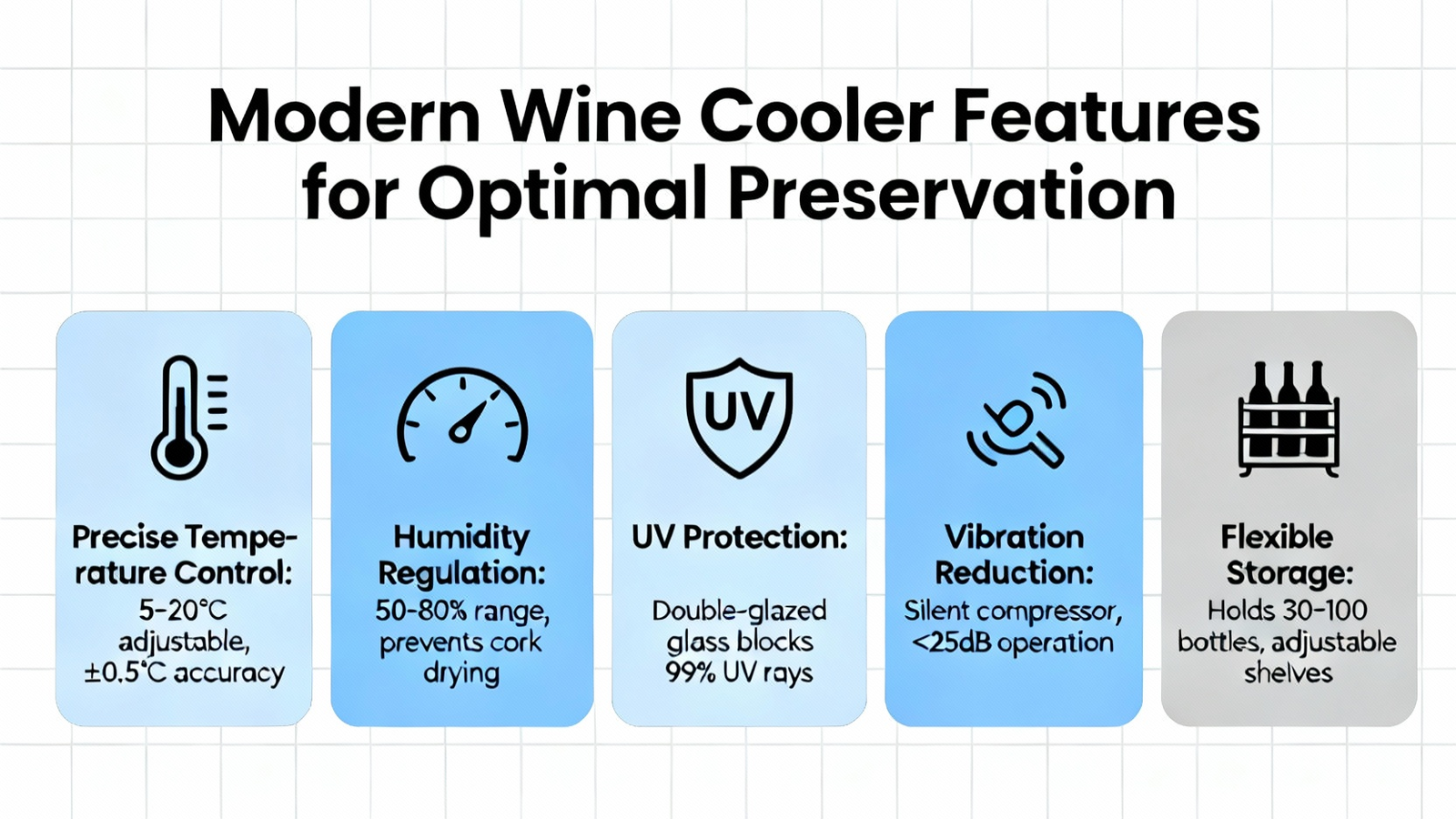 Modern Wine Cooler Features for Optimal Preservation

Precise Temperature Control:
5-20°C adjustable, ±0.5°C accuracy

Humidity Regulation:
50-80% range, prevents cork drying

UV

UV Protection:
Double-glazed glass blocks 99% UV rays

Vibration Reduction:
Silent compressor, <25dB operation

Flexible Storage:
Holds 30-100 bottles, adjustable shelves